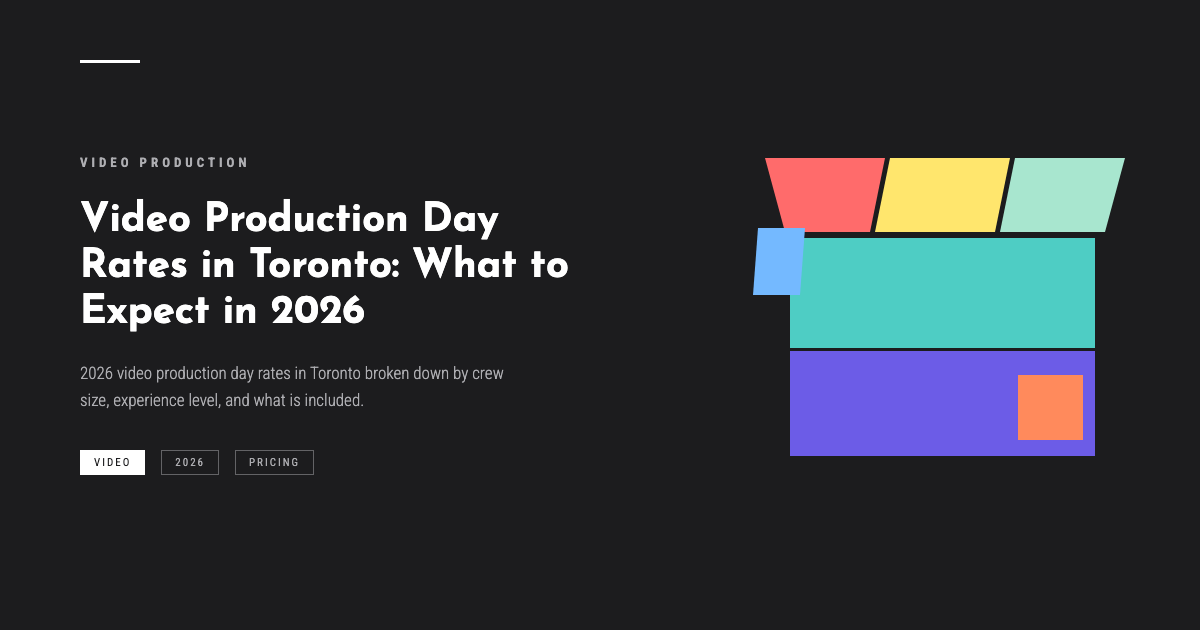 VIDEO PRODUCTION

Video Production Day Rates in Toronto: What to Expect in 2026

2026 video production day rates in Toronto broken down by crew size, experience level, and what is included.

VIDEO
2026
PRICING